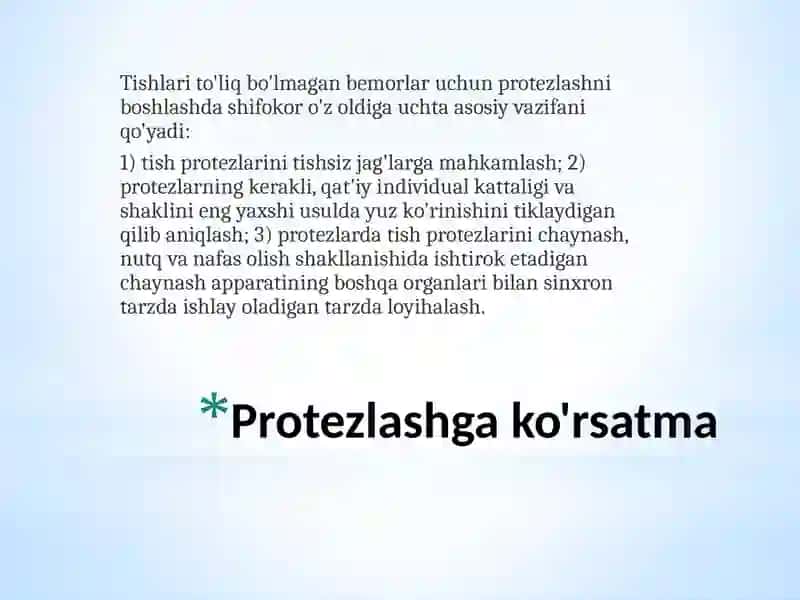 Tishlari to'liq bo'lmagan bemorlar uchun protezlashni boshlashda shifokor o'z oldiga uchta asosiy vazifani qo'yadi:

1) tish protezlarini tishsiz jag'larga mahkamlash; 2) protezlarning kerakli, qat'iy individual kattaligi va shaklini eng yaxshi usulda yuz ko'rinishini tiklaydigan qilib aniqlash; 3) protezlarda tish protezlarini chaynash, nutq va nafas olish shakllanishida ishtirok etadigan chaynash apparatining boshqa organlari bilan sinxron tarzda ishlay oladigan tarzda loyihalash.

*Protezlashga ko'rsatma